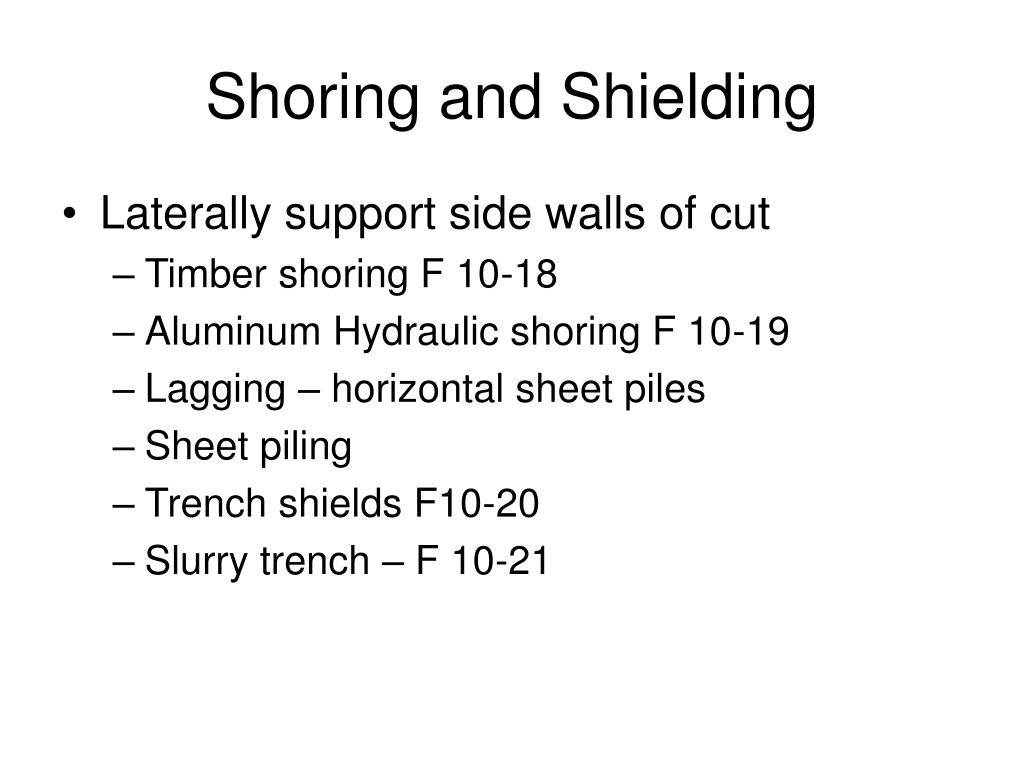 Shoring and Shielding

• Laterally support side walls of cut
– Timber shoring F 10-18
– Aluminum Hydraulic shoring F 10-19
– Lagging – horizontal sheet piles
– Sheet piling
– Trench shields F10-20
– Slurry trench – F 10-21